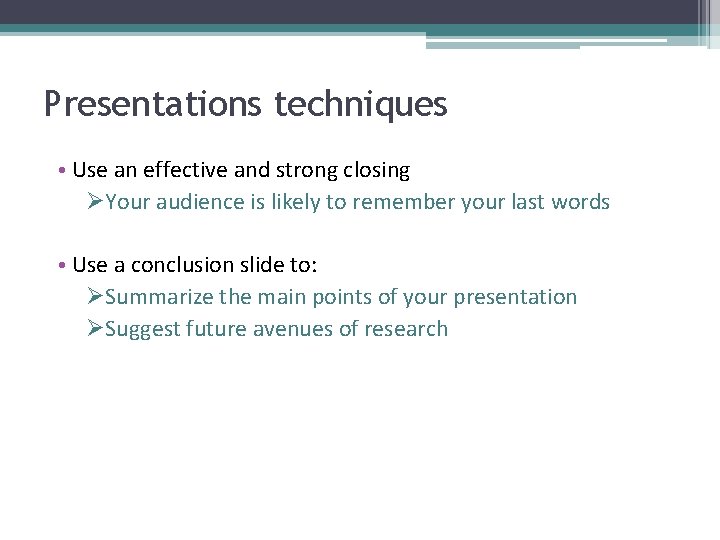 Presentations techniques

• Use an effective and strong closing
➢Your audience is likely to remember your last words

• Use a conclusion slide to:
➢Summarize the main points of your presentation
➢Suggest future avenues of research